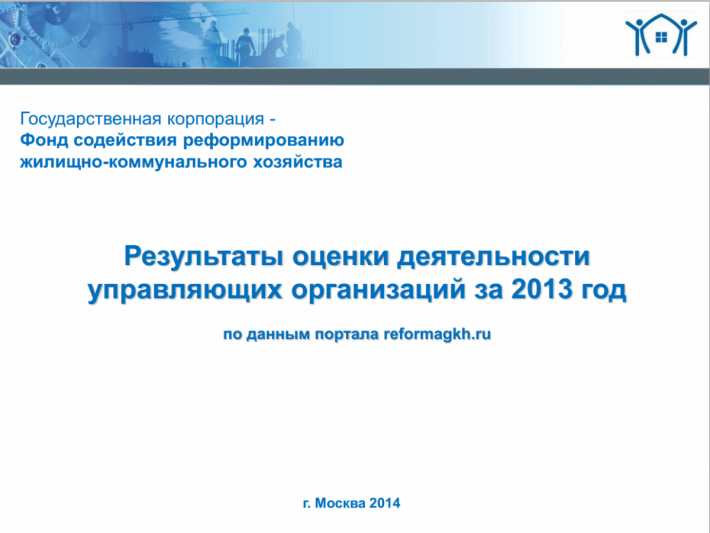 Государственная корпорация -
Фонд содействия реформированию жилищно-коммунального хозяйства

Результаты оценки деятельности управляющих организаций за 2013 год

по данным портала reformagkh.ru

г. Москва 2014